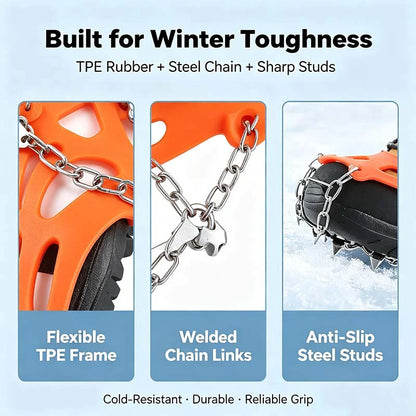 Built for Winter Toughness

TPE Rubber + Steel Chain + Sharp Studs

Flexible TPE Frame

Welded Chain Links

Anti-Slip Steel Studs

Cold-Resistant · Durable · Reliable Grip